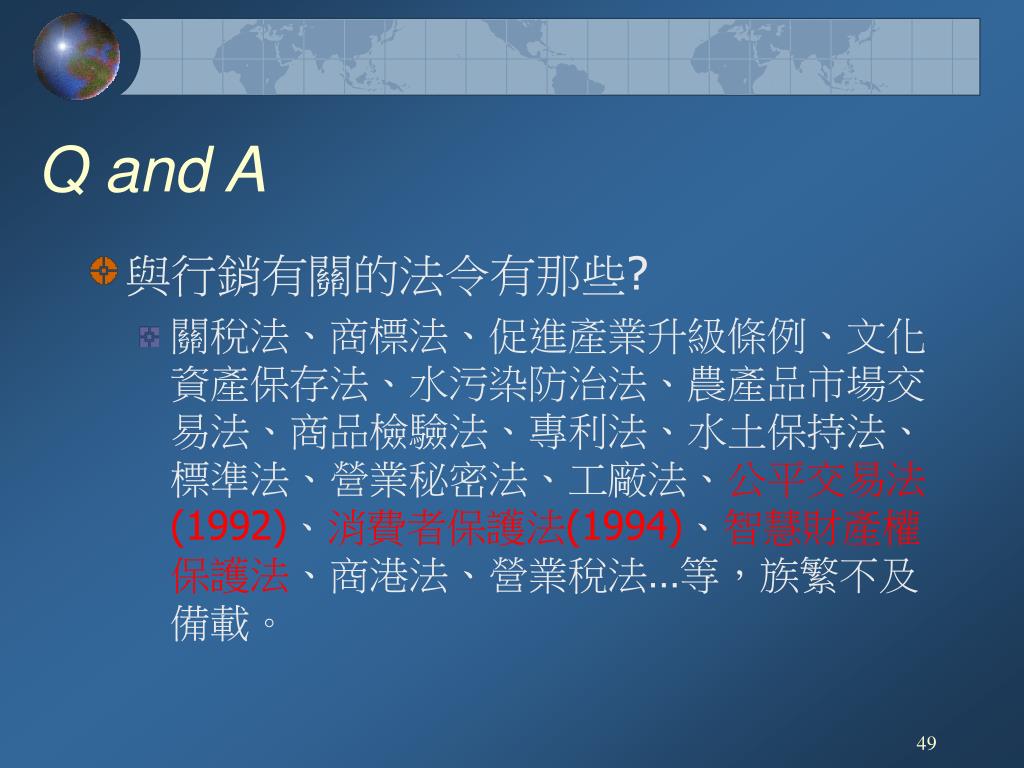 Q and A

與行銷有關的法令有那些?

關稅法、商標法、促進產業升級條例、文化資產保存法、水污染防治法、農產品市場交易法、商品檢驗法、專利法、水土保持法、標準法、營業秘密法、工廠法、公平交易法(1992)、消費者保護法(1994)、智慧財產權保護法、商港法、營業稅法...等，族繁不及備載。

49